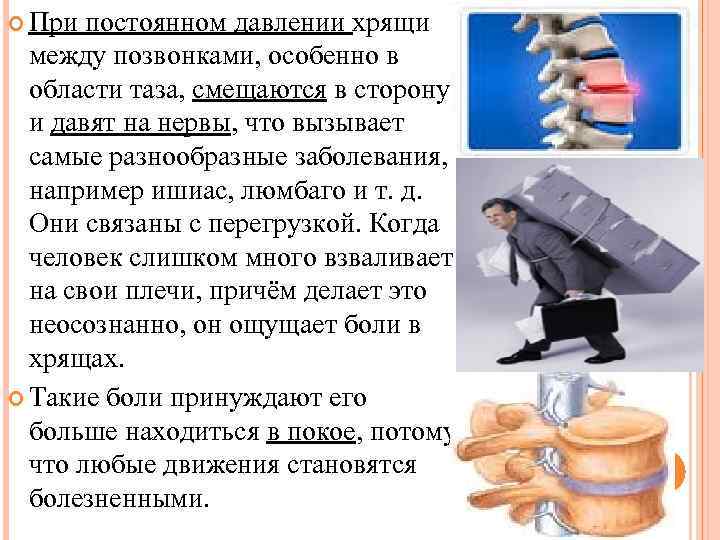 При постоянном давлении хрящи между позвонками, особенно в области таза, смещаются в сторону и давят на нервы, что вызывает самые разнообразные заболевания, например ишиас, люмбаго и т. д. Они связаны с перегрузкой. Когда человек слишком много взваливает на свои плечи, причём делает это неосознанно, он ощущает боли в хрящах.

Такие боли принуждают его больше находиться в покое, потому что любые движения становятся болезненными.